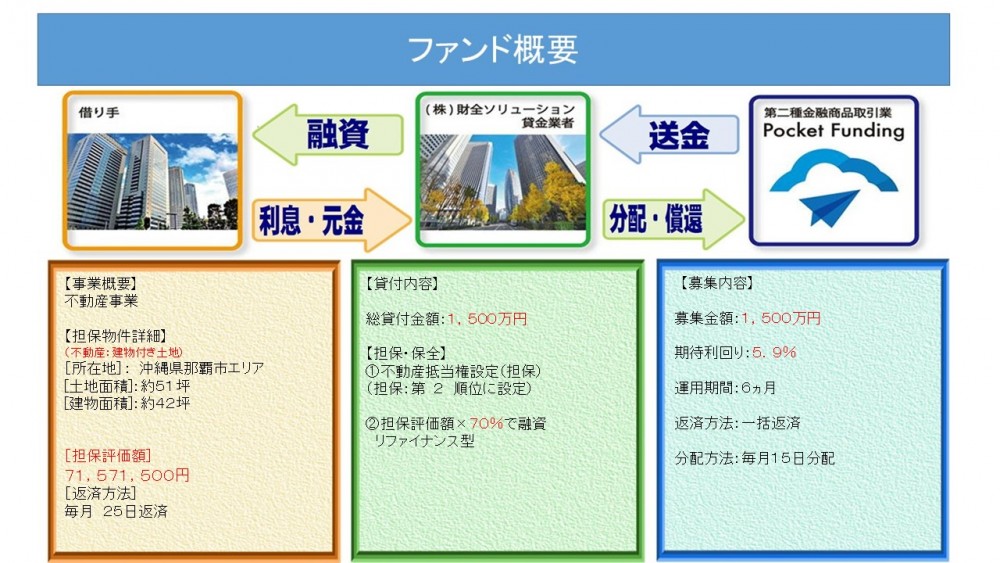 ファンド概要

借り手

融資

利息・元金

（株）財全ソリューション
貸金業者

送金

分配・償還

第二種金融商品取引業
Pocket Funding

【事業概要】
不動産事業

【担保物件詳細】
（不動産：建物付き土地）
［所在地］：沖縄県那覇市エリア
［土地面積］：約51坪
［建物面積］：約42坪

［担保評価額］
71，571，500円
［返済方法］
毎月 25日返済

【貸付内容】

総貸付金額：1，500万円

【担保・保全】
①不動産抵当権設定（担保）
（担保：第 2 順位に設定）

②担保評価額×70%で融資
リファイナンス型

【募集内容】

募集金額：1，500万円

期待利回り：5．9%

運用期間：6ヵ月

返済方法：一括返済

分配方法：毎月15日分配